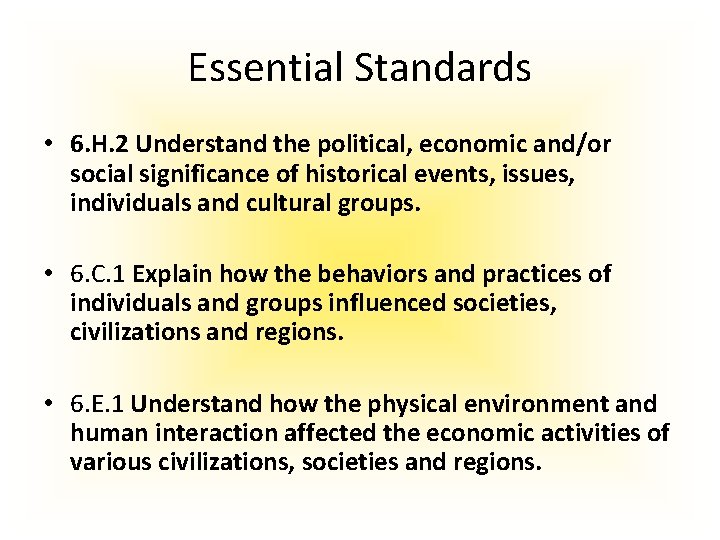 Essential Standards

• 6.H.2 Understand the political, economic and/or social significance of historical events, issues, individuals and cultural groups.

• 6.C.1 Explain how the behaviors and practices of individuals and groups influenced societies, civilizations and regions.

• 6.E.1 Understand how the physical environment and human interaction affected the economic activities of various civilizations, societies and regions.